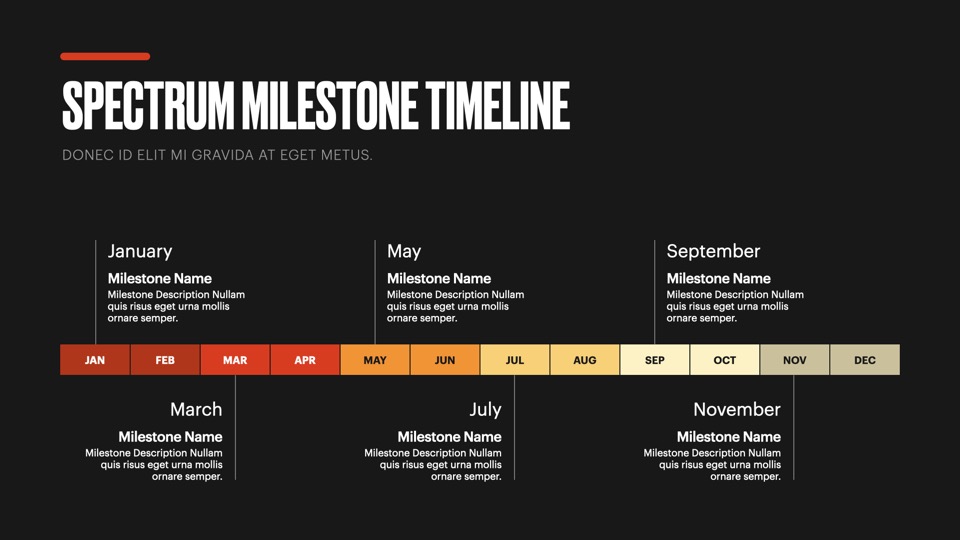 SPECTRUM MILESTONE TIMELINE

DONEC ID ELIT MI GRAVIDA AT EGET METUS.

January

Milestone Name

Milestone Description Nullam quis risus eget urna mollis ornare semper.

May

Milestone Name

Milestone Description Nullam quis risus eget urna mollis ornare semper.

September

Milestone Name

Milestone Description Nullam quis risus eget urna mollis ornare semper.

JAN FEB MAR APR MAY JUN JUL AUG SEP OCT NOV DEC

March

Milestone Name

Milestone Description Nullam quis risus eget urna mollis ornare semper.

July

Milestone Name

Milestone Description Nullam quis risus eget urna mollis ornare semper.

November

Milestone Name

Milestone Description Nullam quis risus eget urna mollis ornare semper.